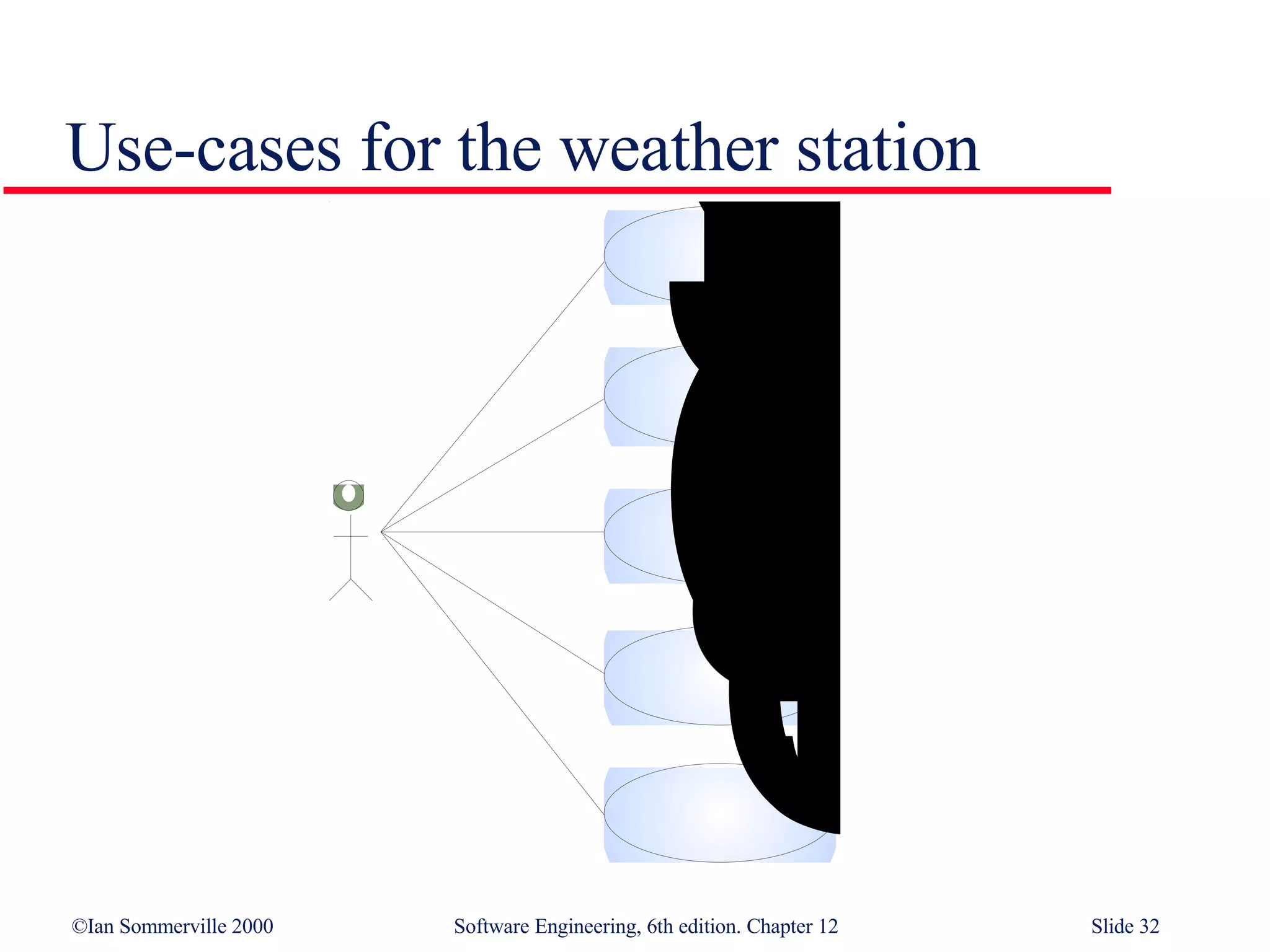 Use-cases for the weather station

©Ian Sommerville 2000

Software Engineering, 6th edition. Chapter 12

Slide 32